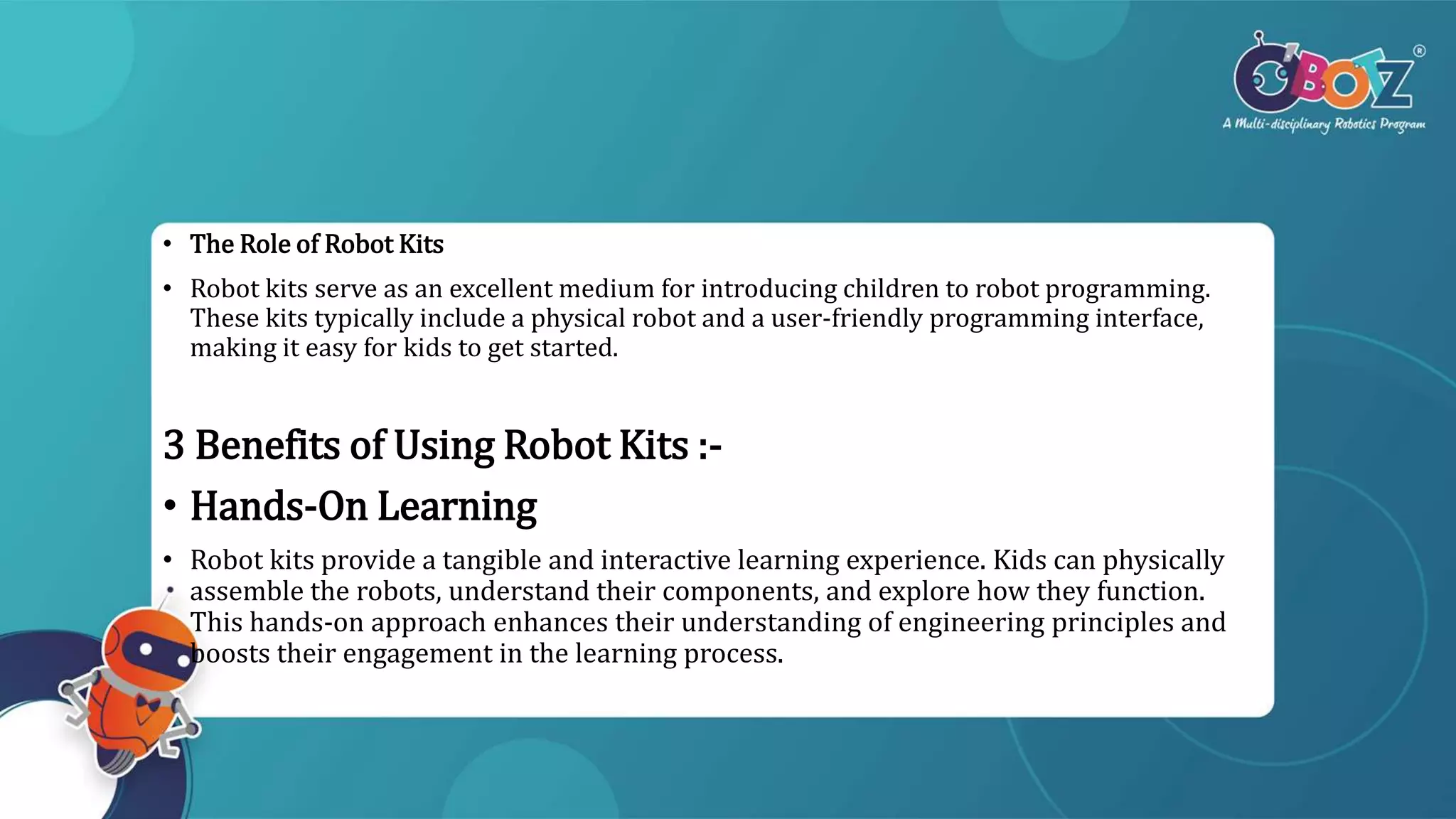 O'BOTZ®
A Multi-disciplinary Robotics Program

• The Role of Robot Kits

• Robot kits serve as an excellent medium for introducing children to robot programming. These kits typically include a physical robot and a user-friendly programming interface, making it easy for kids to get started.

3 Benefits of Using Robot Kits :-

• Hands-On Learning

• Robot kits provide a tangible and interactive learning experience. Kids can physically assemble the robots, understand their components, and explore how they function. This hands-on approach enhances their understanding of engineering principles and boosts their engagement in the learning process.